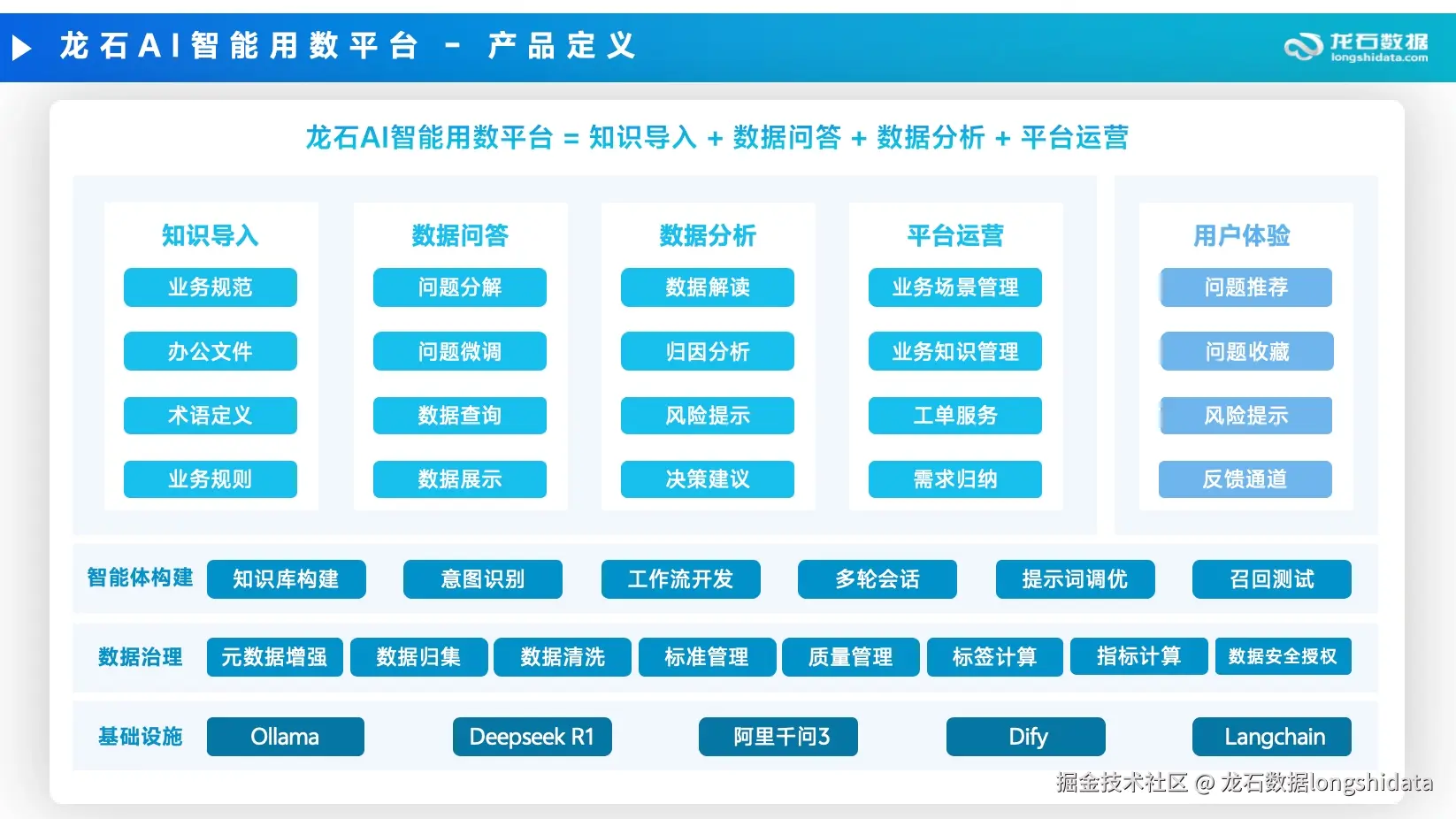 龙石AI智能用数平台 - 产品定义

龙石数据
longshidata.com

龙石AI智能用数平台 = 知识导入 + 数据问答 + 数据分析 + 平台运营

知识导入
业务规范
办公文件
术语定义
业务规则

数据问答
问题分解
问题微调
数据查询
数据展示

数据分析
数据解读
归因分析
风险提示
决策建议

平台运营
业务场景管理
业务知识管理
工单服务
需求归纳

用户体验
问题推荐
问题收藏
风险提示
反馈通道

智能体构建
知识库构建
意图识别
工作流开发
多轮会话
提示词调优
召回测试

数据治理
元数据增强
数据归集
数据清洗
标准管理
质量管理
标签计算
指标计算
数据安全授权

基础设施
Ollama
Deepseek R1
阿里千问3
Dify
Langchain

掘金技术社区 @ 龙石数据longshidata